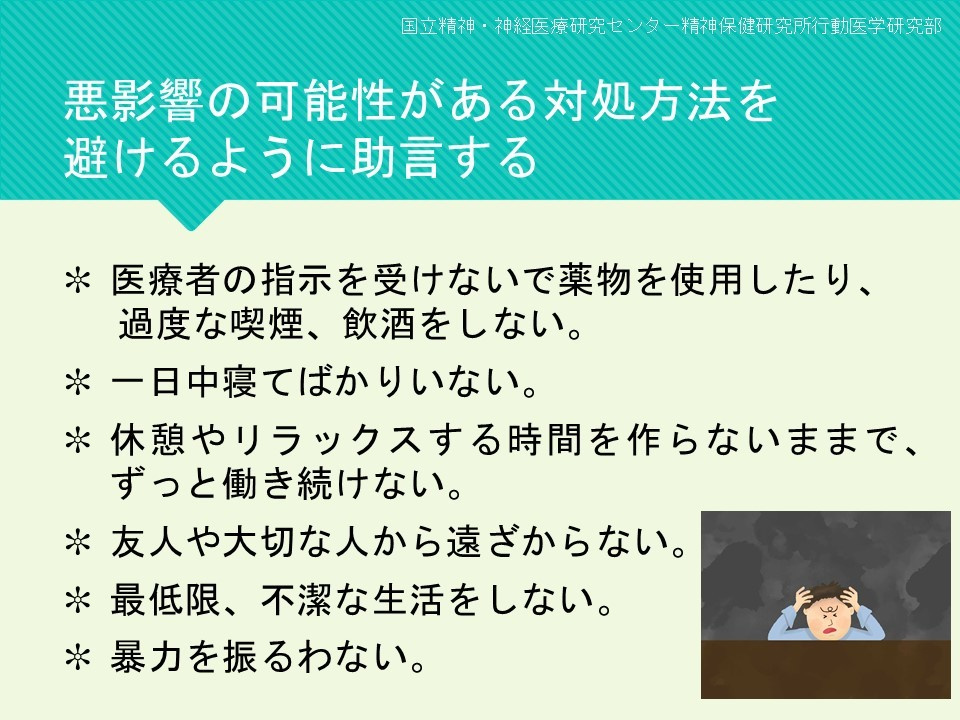 国立精神・神経医療研究センター精神保健研究所行動医学研究部

悪影響の可能性がある対処方法を避けるように助言する

＊ 医療者の指示を受けないで薬物を使用したり、過度な喫煙、飲酒をしない。

＊ 一日中寝てばかりいない。

＊ 休憩やリラックスする時間を作らないままで、ずっと働き続けない。

＊ 友人や大切な人から遠ざからない。

＊ 最低限、不潔な生活をしない。

＊ 暴力を振るわない。